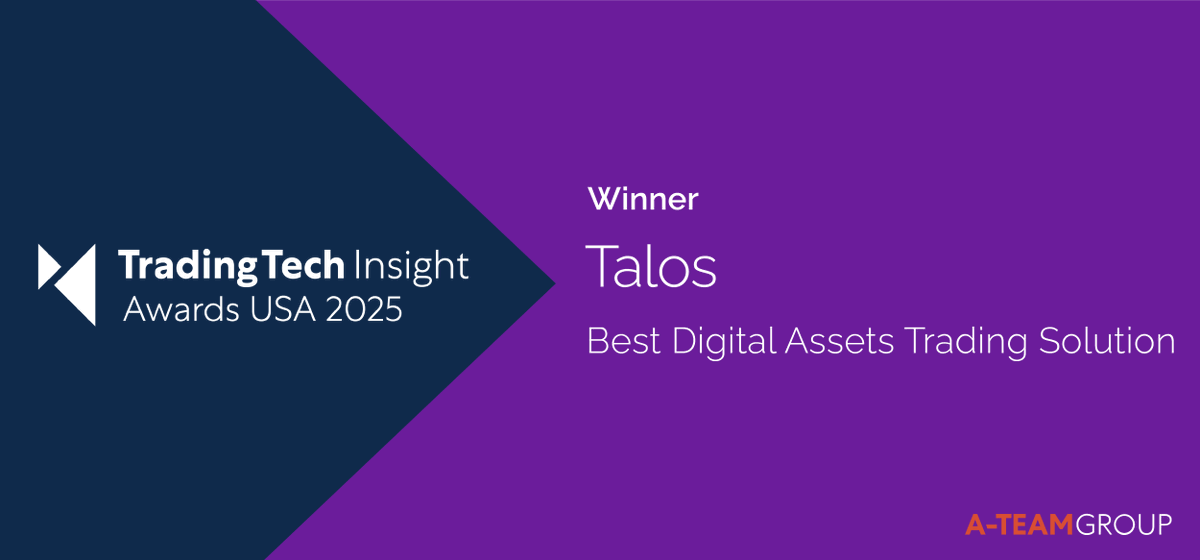 TradingTech Insight
Awards USA 2025

Winner

Talos

Best Digital Assets Trading Solution

A-TEAMGROUP